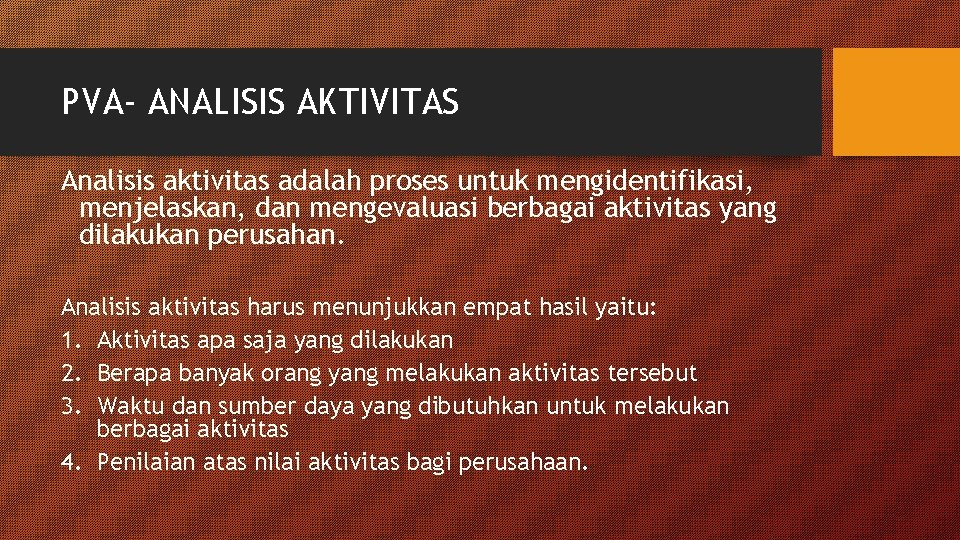 PVA- ANALISIS AKTIVITAS

Analisis aktivitas adalah proses untuk mengidentifikasi, menjelaskan, dan mengevaluasi berbagai aktivitas yang dilakukan perusahan.

Analisis aktivitas harus menunjukkan empat hasil yaitu:
1. Aktivitas apa saja yang dilakukan
2. Berapa banyak orang yang melakukan aktivitas tersebut
3. Waktu dan sumber daya yang dibutuhkan untuk melakukan berbagai aktivitas
4. Penilaian atas nilai aktivitas bagi perusahaan.